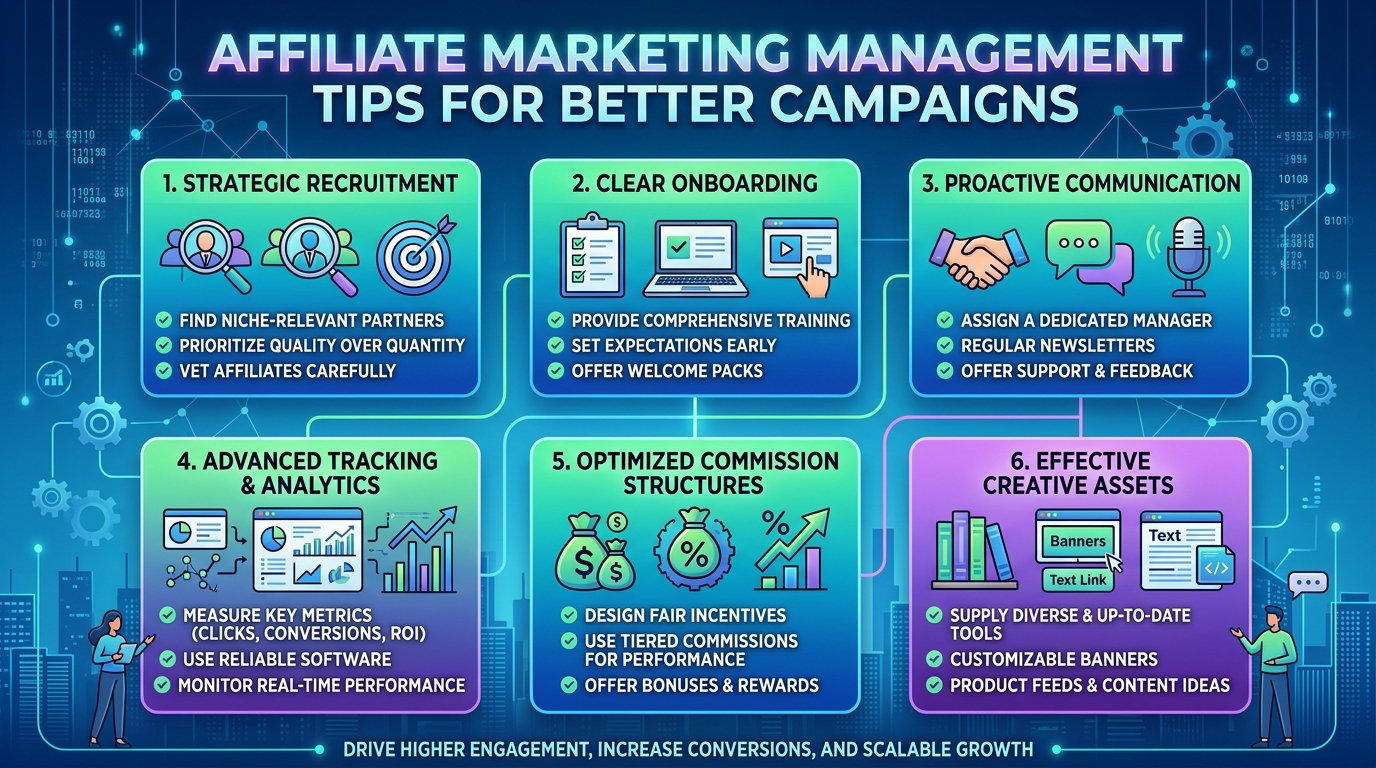 AFFILIATE MARKETING MANAGEMENT TIPS FOR BETTER CAMPAIGNS

1. STRATEGIC RECRUITMENT

FIND NICHE-RELEVANT PARTNERS
PRIORITIZE QUALITY OVER QUANTITY
VET AFFILIATES CAREFULLY

2. CLEAR ONBOARDING

PROVIDE COMPREHENSIVE TRAINING
SET EXPECTATIONS EARLY
OFFER WELCOME PACKS

3. PROACTIVE COMMUNICATION

ASSIGN A DEDICATED MANAGER
REGULAR NEWSLETTERS
OFFER SUPPORT & FEEDBACK

4. ADVANCED TRACKING & ANALYTICS

MEASURE KEY METRICS (CLICKS, CONVERSIONS, ROI)
USE RELIABLE SOFTWARE
MONITOR REAL-TIME PERFORMANCE

5. OPTIMIZED COMMISSION STRUCTURES

DESIGN FAIR INCENTIVES
USE TIERED COMMISSIONS FOR PERFORMANCE
OFFER BONUSES & REWARDS

6. EFFECTIVE CREATIVE ASSETS

Banners
Text Link
Text

SUPPLY DIVERSE & UP-TO-DATE TOOLS
CUSTOMIZABLE BANNERS
PRODUCT FEEDS & CONTENT IDEAS

DRIVE HIGHER ENGAGEMENT, INCREASE CONVERSIONS, AND SCALABLE GROWTH